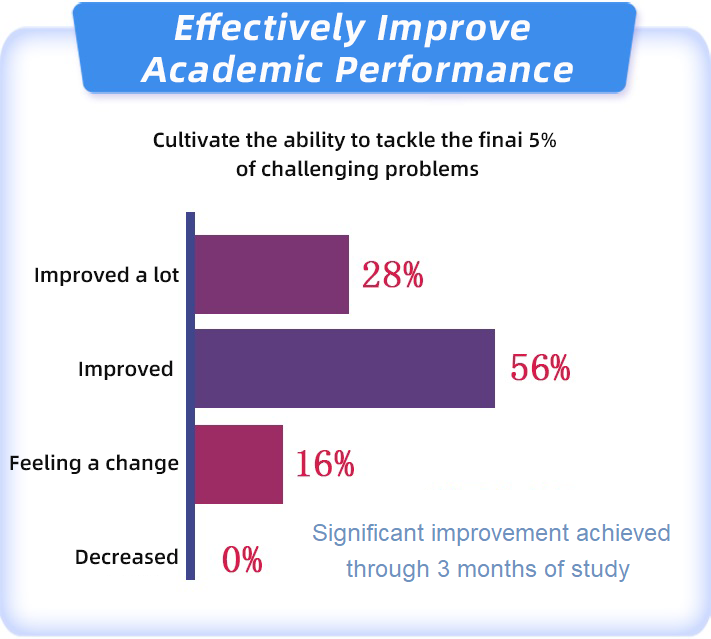 Effectively Improve Academic Performance

Cultivate the ability to tackle the finai 5% of challenging problems

Improved a lot
28%

Improved
56%

Feeling a change
16%

Decreased
0%

Significant improvement achieved through 3 months of study